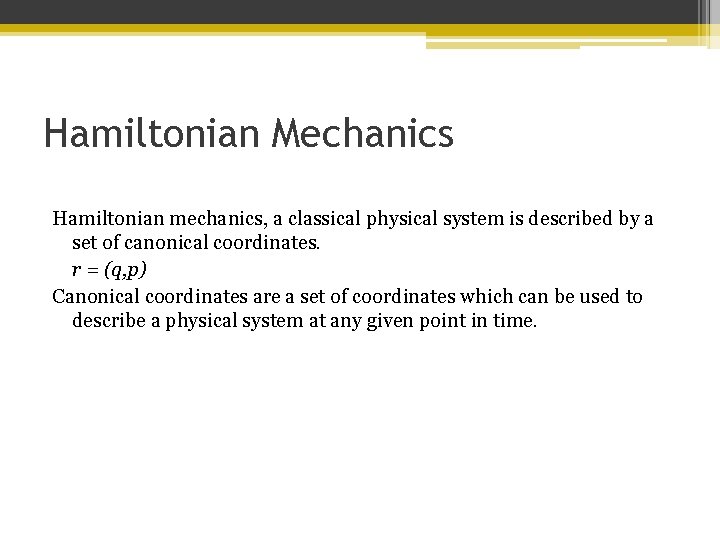 Hamiltonian Mechanics

Hamiltonian mechanics, a classical physical system is described by a set of canonical coordinates.

$r = (q,p)$

Canonical coordinates are a set of coordinates which can be used to describe a physical system at any given point in time.